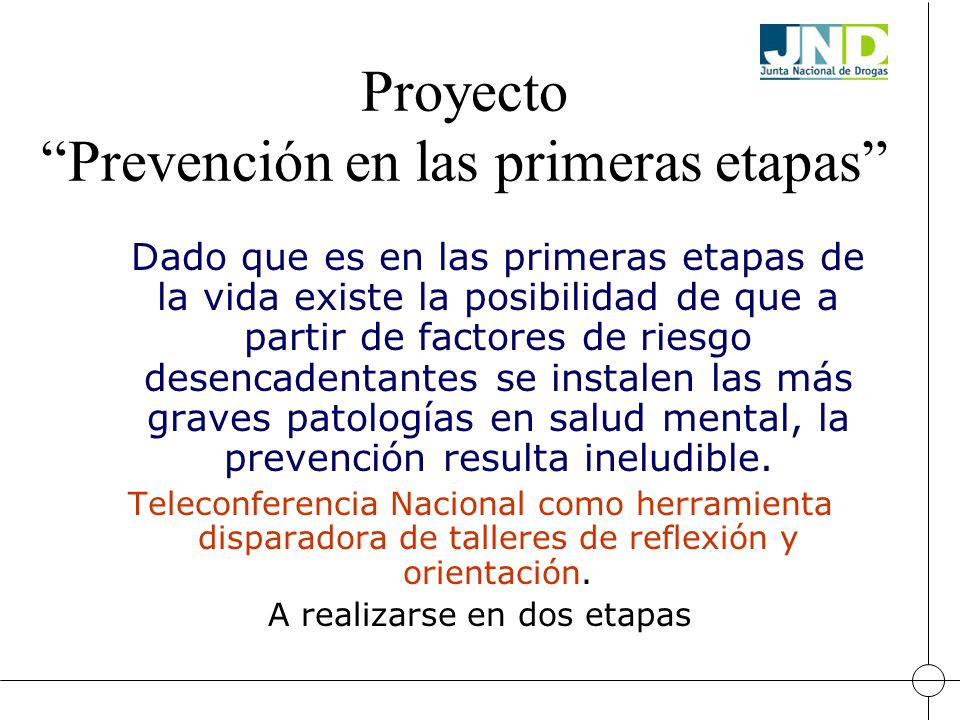 JND
Junta Nacional de Drogas

Proyecto
“Prevención en las primeras etapas”

Dado que es en las primeras etapas de la vida existe la posibilidad de que a partir de factores de riesgo desencadentantes se instalen las más graves patologías en salud mental, la prevención resulta ineludible.

Teleconferencia Nacional como herramienta disparadora de talleres de reflexión y orientación.

A realizarse en dos etapas